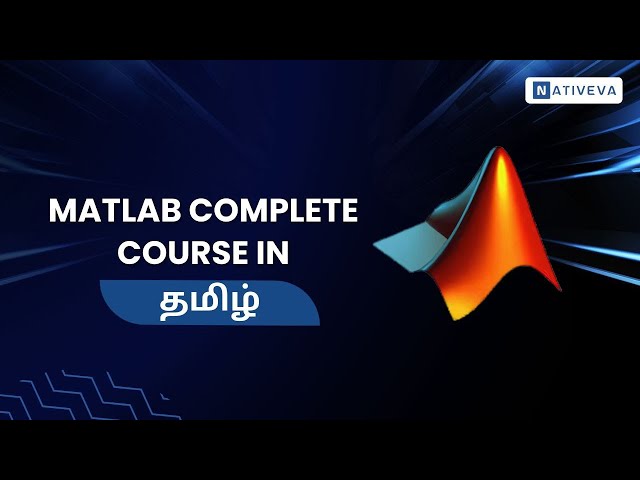 NATIVEVA

MATLAB COMPLETE COURSE IN

தமிழ்